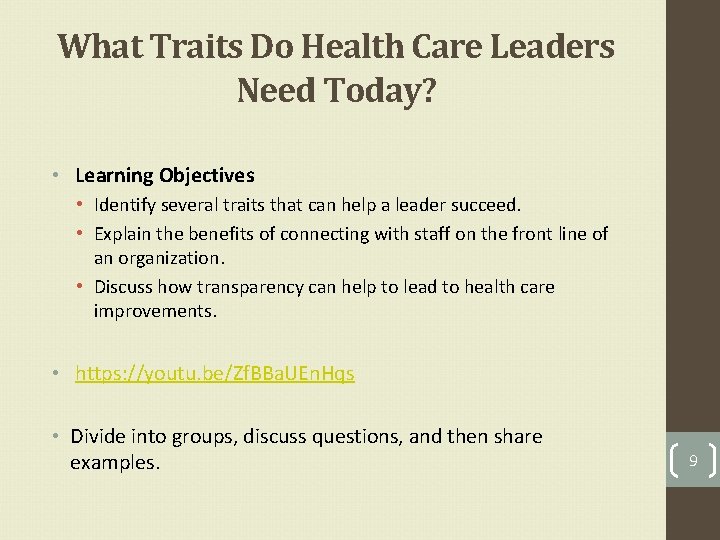 What Traits Do Health Care Leaders Need Today?

• Learning Objectives
  • Identify several traits that can help a leader succeed.
  • Explain the benefits of connecting with staff on the front line of an organization.
  • Discuss how transparency can help to lead to health care improvements.

• https://youtu.be/ZfBBaUEnHqs

• Divide into groups, discuss questions, and then share examples.

9